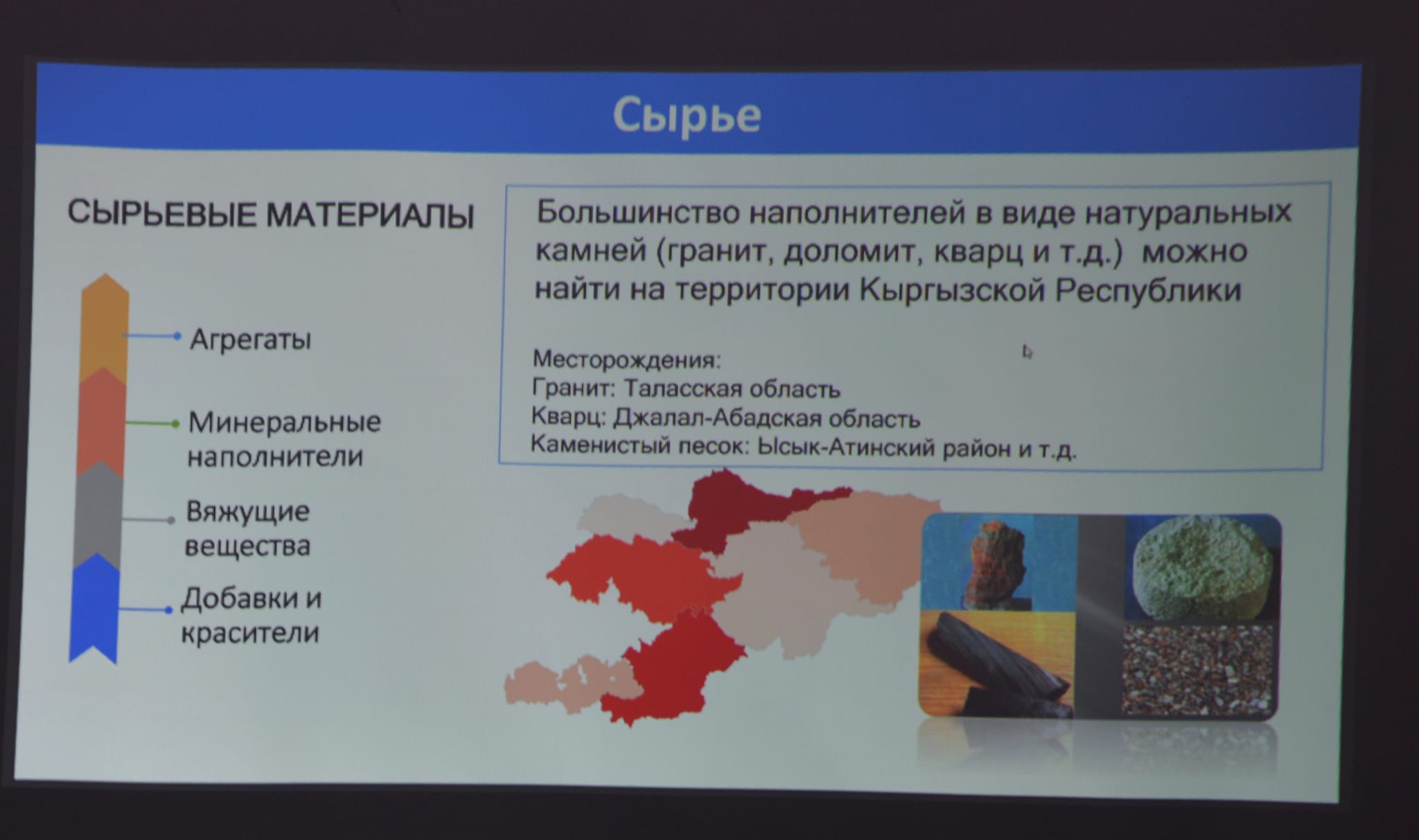 Сырье

СЫРЬЕВЫЕ МАТЕРИАЛЫ

Агрегаты

Минеральные наполнители

Вяжущие вещества

Добавки и красители

Большинство наполнителей в виде натуральных камней (гранит, доломит, кварц и т.д.) можно найти на территории Кыргызской Республики

Месторождения:
Гранит: Таласская область
Кварц: Джалал-Абадская область
Каменистый песок: Ысык-Атинский район и т.д.